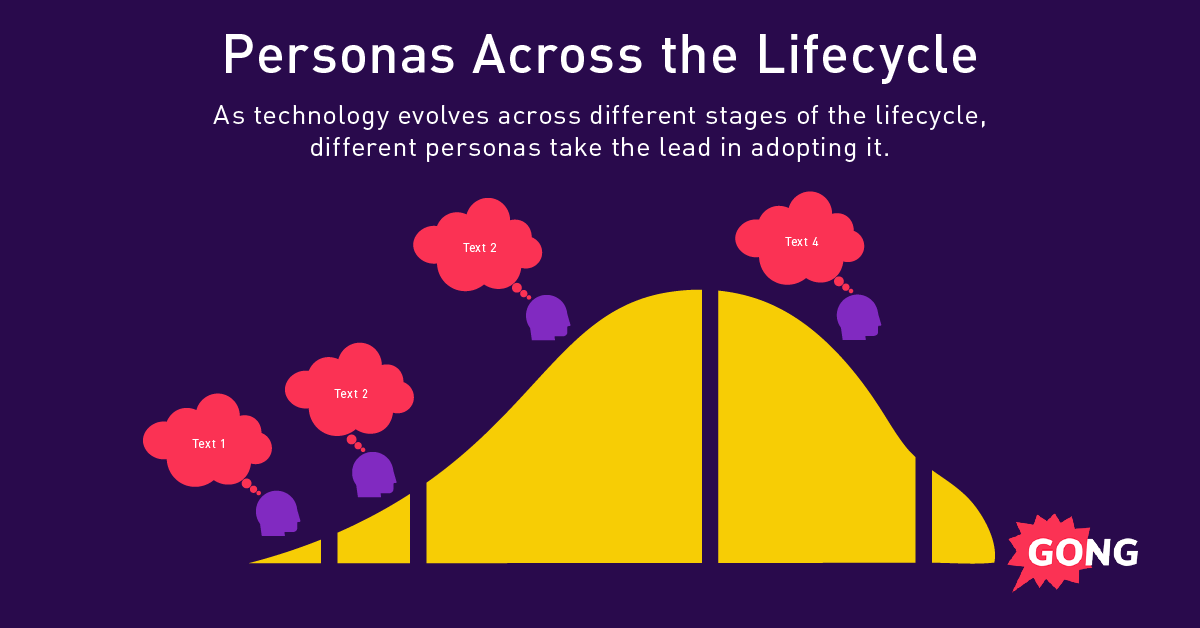 Personas Across the Lifecycle

As technology evolves across different stages of the lifecycle, different personas take the lead in adopting it.

Text 1

Text 2

Text 2

Text 4

GONG